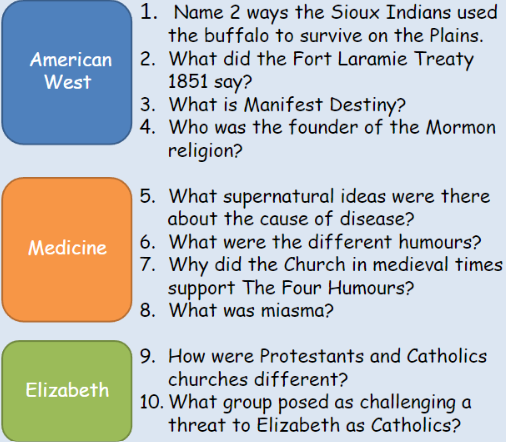 American West

1. Name 2 ways the Sioux Indians used the buffalo to survive on the Plains.
2. What did the Fort Laramie Treaty 1851 say?
3. What is Manifest Destiny?
4. Who was the founder of the Mormon religion?

Medicine

5. What supernatural ideas were there about the cause of disease?
6. What were the different humours?
7. Why did the Church in medieval times support The Four Humours?
8. What was miasma?

Elizabeth

9. How were Protestants and Catholics churches different?
10. What group posed as challenging a threat to Elizabeth as Catholics?